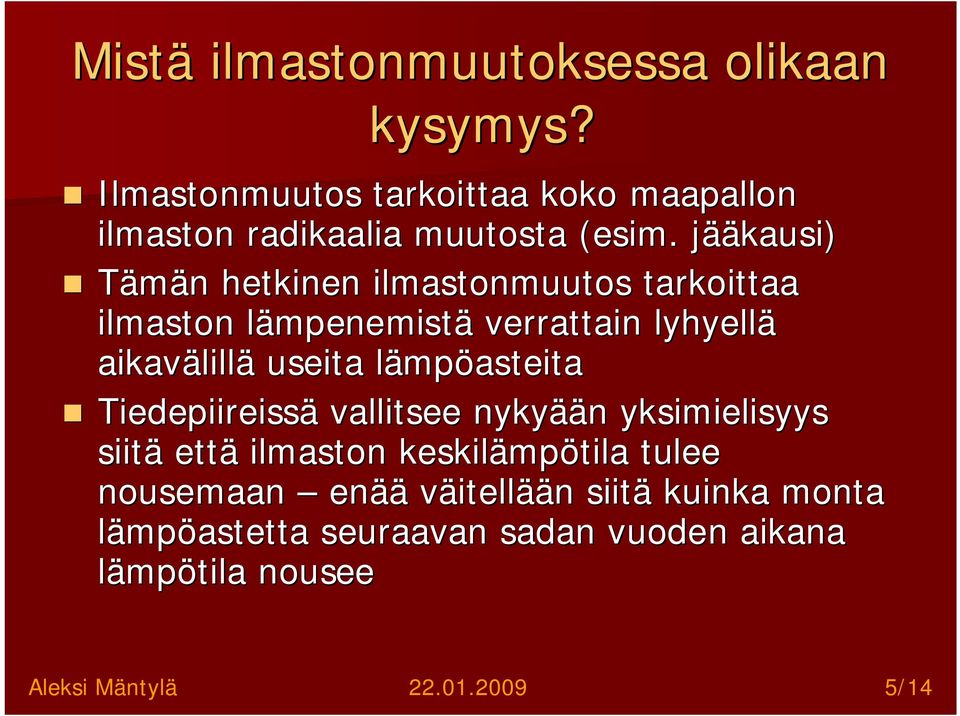 Mistä ilmastonmuutoksessa olikaan kysymys?

Ilmastonmuutos tarkoittaa koko maapallon ilmaston radikaalia muutosta (esim. jääkausi)

Tämän hetkinen ilmastonmuutos tarkoittaa ilmaston lämpenemistä verrattain lyhyellä aikavälillä useita lämpöasteita

Tiedepiireissä vallitsee nykyään yksimielisyys siitä että ilmaston keskilämpötila tulee nousemaan – enää väitellään siitä kuinka monta lämpöastetta seuraavan sadan vuoden aikana lämpötila nousee

Aleksi Mäntylä 22.01.2009 5/14